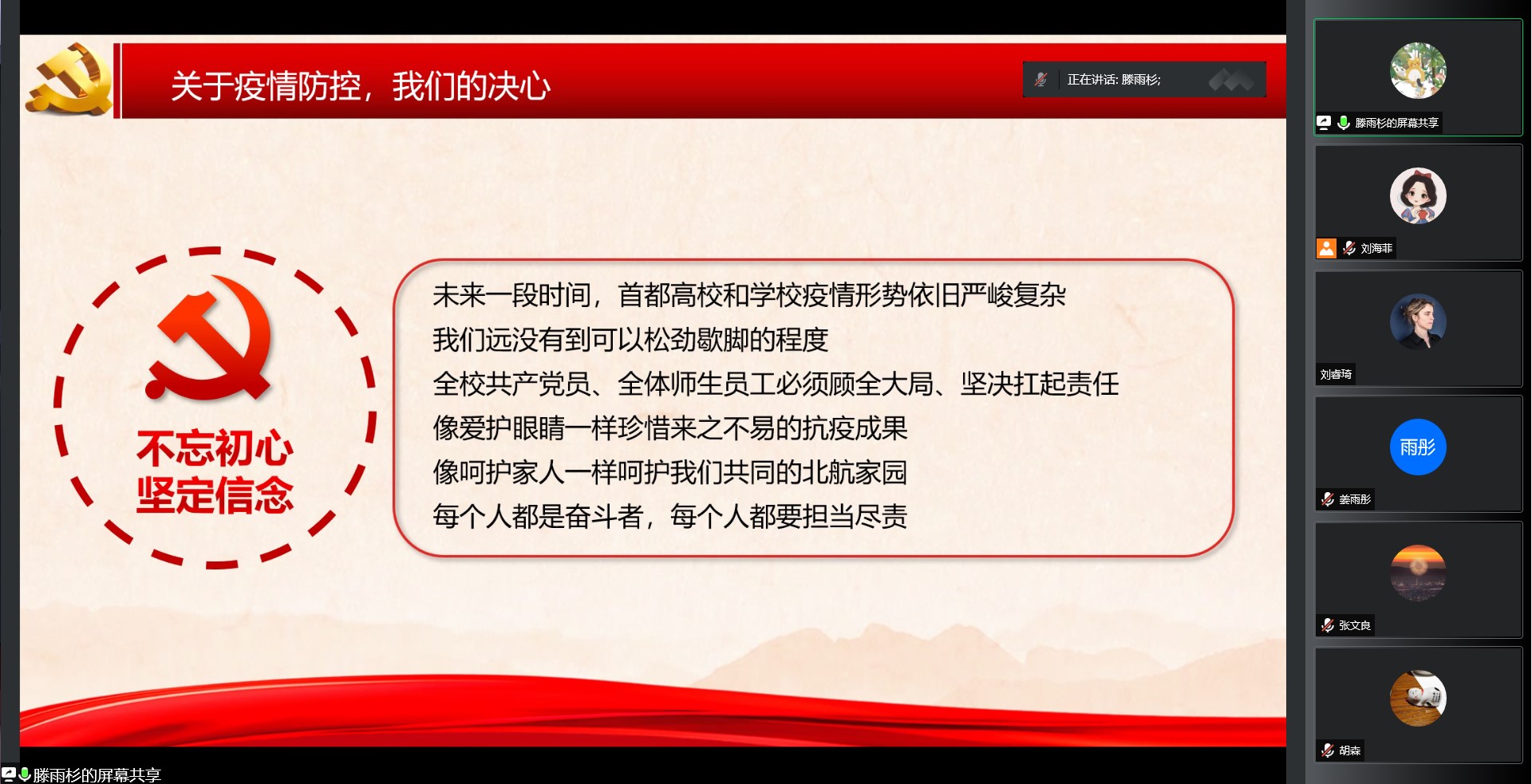 关于疫情防控，我们的决心

正在讲话: 滕雨杉;

不忘初心
坚定信念

未来一段时间，首都高校和学校疫情形势依旧严峻复杂
我们远没有到可以松劲歇脚的程度
全校共产党员、全体师生员工必须顾全大局、坚决扛起责任
像爱护眼睛一样珍惜来之不易的抗疫成果
像呵护家人一样呵护我们共同的北航家园
每个人都是奋斗者，每个人都要担当尽责

滕雨杉的屏幕共享

滕雨杉的屏幕共享

刘海菲

刘睿琦

雨彤

姜雨彤

张文良

胡森